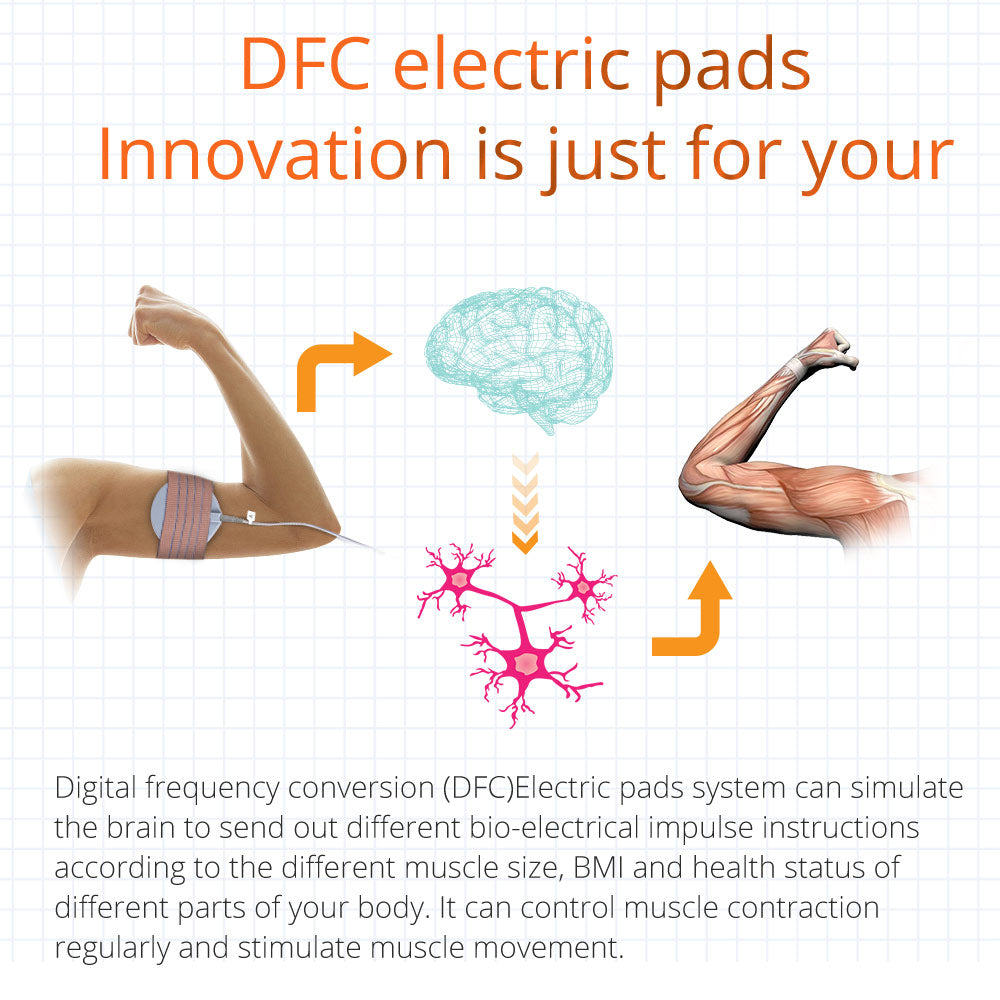 DFC electric pads
Innovation is just for your

Digital frequency conversion (DFC)Electric pads system can simulate the brain to send out different bio-electrical impulse instructions according to the different muscle size, BMI and health status of different parts of your body. It can control muscle contraction regularly and stimulate muscle movement.